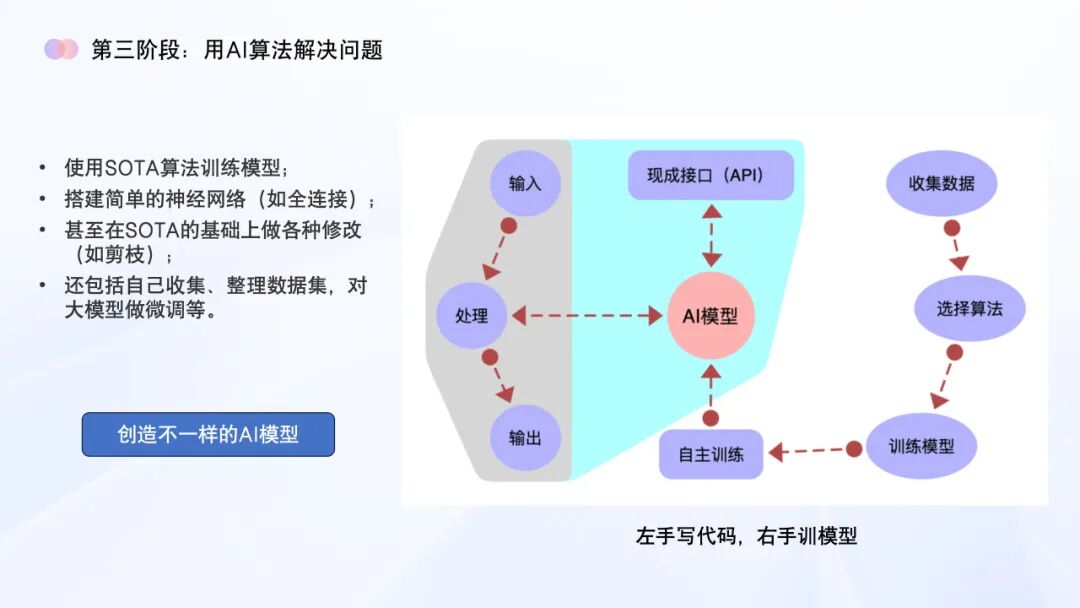 第三阶段：用AI算法解决问题

• 使用SOTA算法训练模型；
• 搭建简单的神经网络（如全连接）；
• 甚至在SOTA的基础上做各种修改（如剪枝）；
• 还包括自己收集、整理数据集，对大模型做微调等。

创造不一样的AI模型

输入

处理

输出

现成接口（API）

AI模型

自主训练

收集数据

选择算法

训练模型

左手写代码，右手训模型